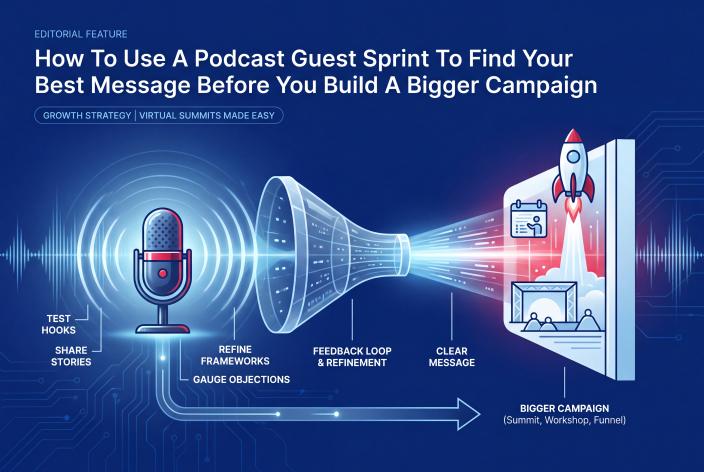 EDITORIAL FEATURE

How To Use A Podcast Guest Sprint To Find Your Best Message Before You Build A Bigger Campaign

GROWTH STRATEGY | VIRTUAL SUMMITS MADE EASY

TEST HOOKS

SHARE STORIES

REFINE FRAMEWORKS

GAUGE OBJECTIONS

FEEDBACK LOOP & REFINEMENT

CLEAR MESSAGE

BIGGER CAMPAIGN
(Summit, Workshop, Funnel)